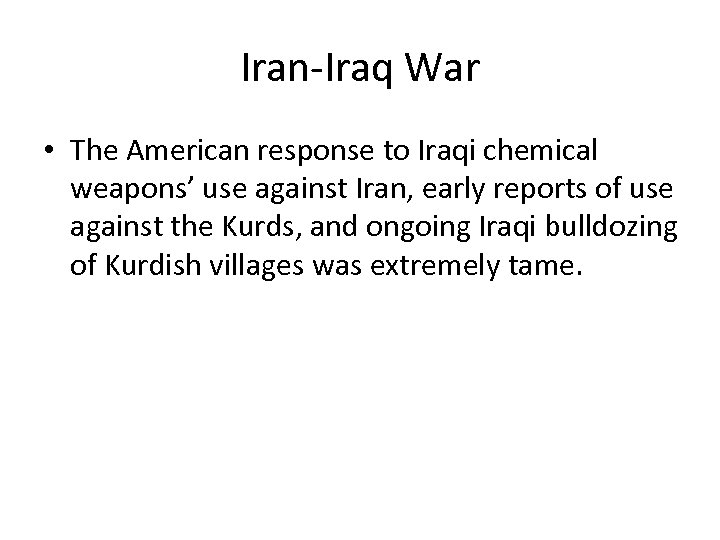 Iran-Iraq War

• The American response to Iraqi chemical weapons’ use against Iran, early reports of use against the Kurds, and ongoing Iraqi bulldozing of Kurdish villages was extremely tame.